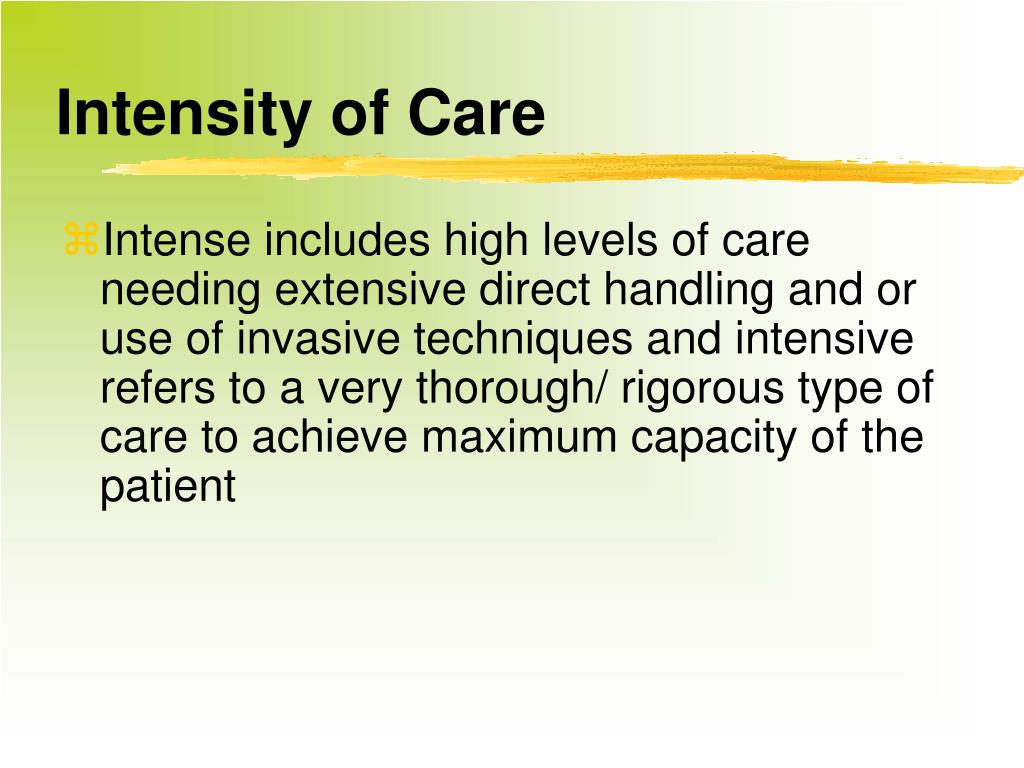 Intensity of Care

⌘Intense includes high levels of care needing extensive direct handling and or use of invasive techniques and intensive refers to a very thorough/ rigorous type of care to achieve maximum capacity of the patient